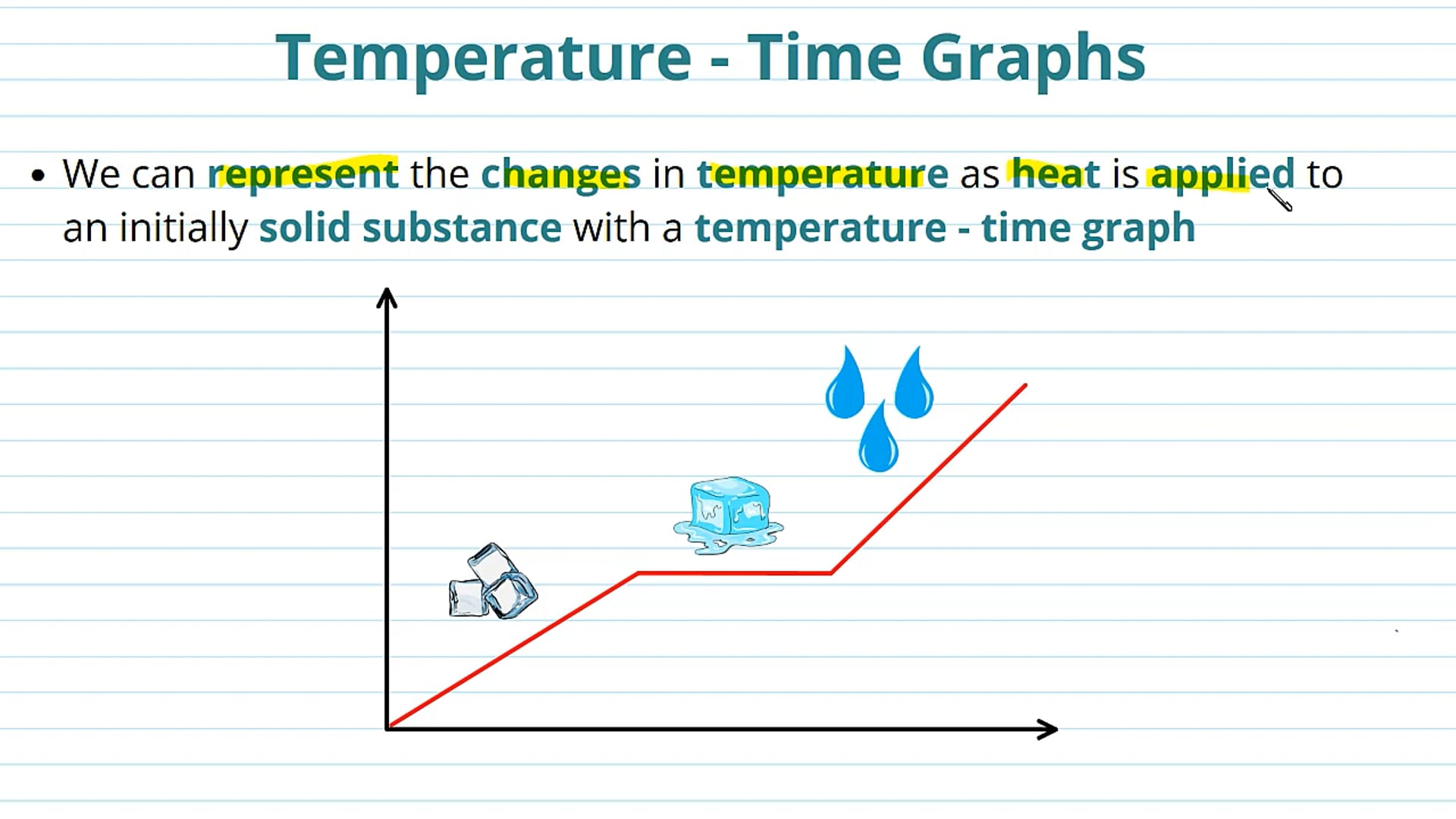 Temperature - Time Graphs

• We can represent the changes in temperature as heat is applied to an initially solid substance with a temperature - time graph